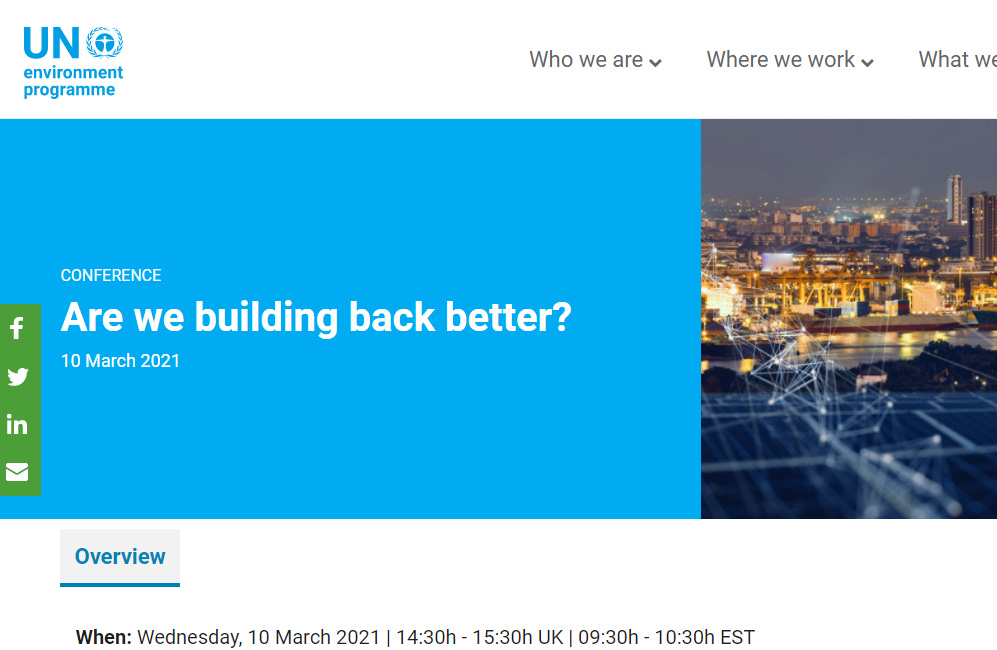 UN environment programme

Who we are
Where we work
What we

CONFERENCE

Are we building back better?

10 March 2021

Overview

When: Wednesday, 10 March 2021 | 14:30h - 15:30h UK | 09:30h - 10:30h EST